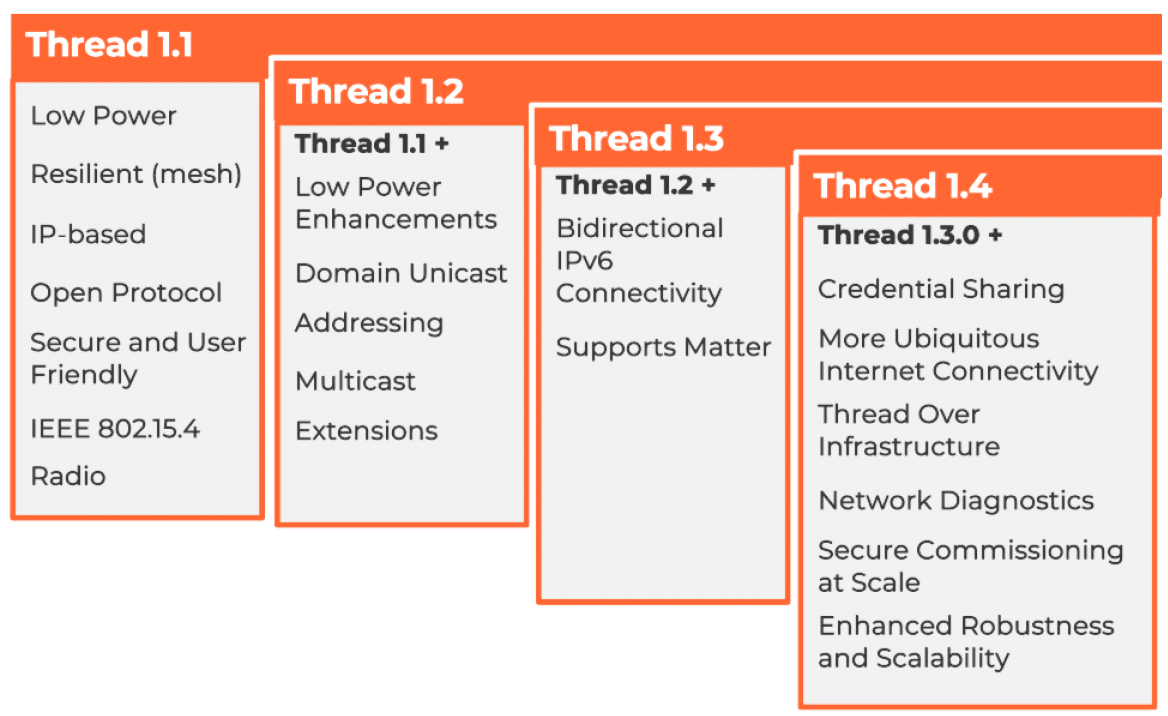 Thread 1.1

Low Power

Resilient (mesh)

IP-based

Open Protocol

Secure and User Friendly

IEEE 802.15.4

Radio

Thread 1.2

Thread 1.1 +

Low Power Enhancements

Domain Unicast

Addressing

Multicast

Extensions

Thread 1.3

Thread 1.2 +

Bidirectional IPv6 Connectivity

Supports Matter

Thread 1.4

Thread 1.3.0 +

Credential Sharing

More Ubiquitous Internet Connectivity

Thread Over Infrastructure

Network Diagnostics

Secure Commissioning at Scale

Enhanced Robustness and Scalability